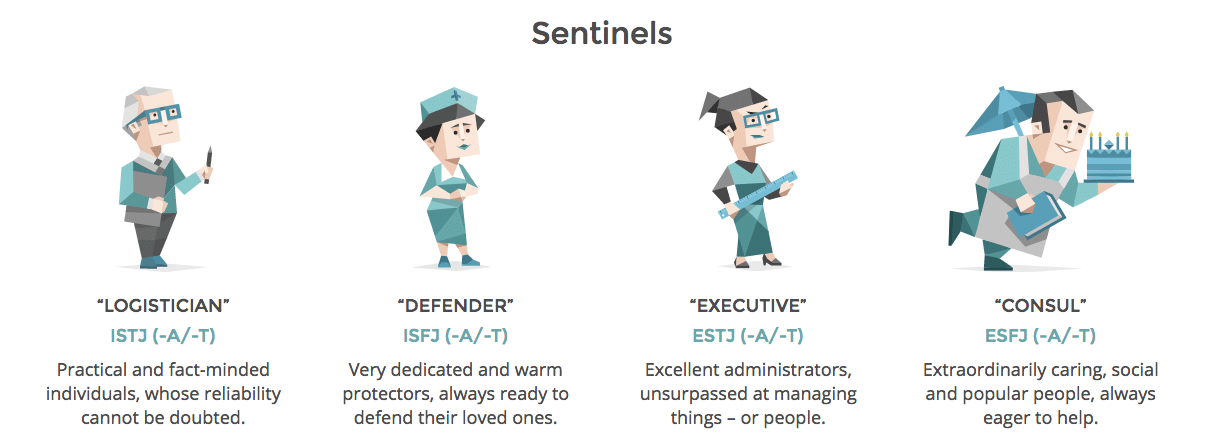 Sentinels

“LOGISTICIAN”
ISTJ (-A/-T)
Practical and fact-minded individuals, whose reliability cannot be doubted.

“DEFENDER”
ISFJ (-A/-T)
Very dedicated and warm protectors, always ready to defend their loved ones.

“EXECUTIVE”
ESTJ (-A/-T)
Excellent administrators, unsurpassed at managing things – or people.

“CONSUL”
ESFJ (-A/-T)
Extraordinarily caring, social and popular people, always eager to help.